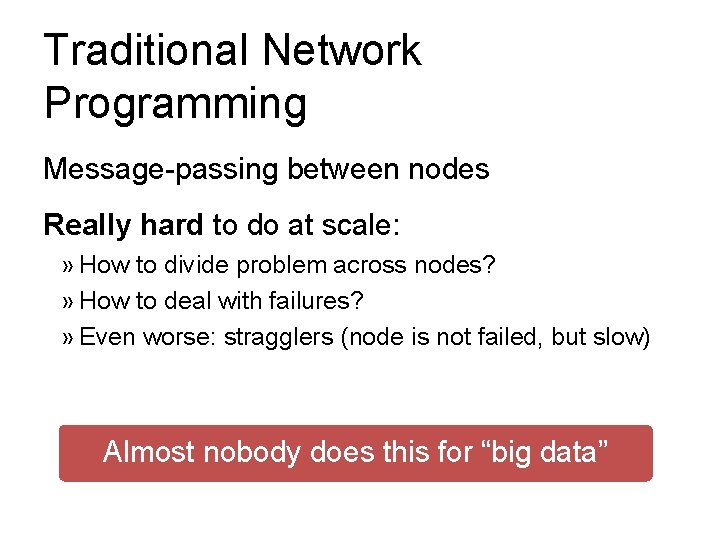 Traditional Network Programming

Message-passing between nodes

Really hard to do at scale:
» How to divide problem across nodes?
» How to deal with failures?
» Even worse: stragglers (node is not failed, but slow)

Almost nobody does this for “big data”